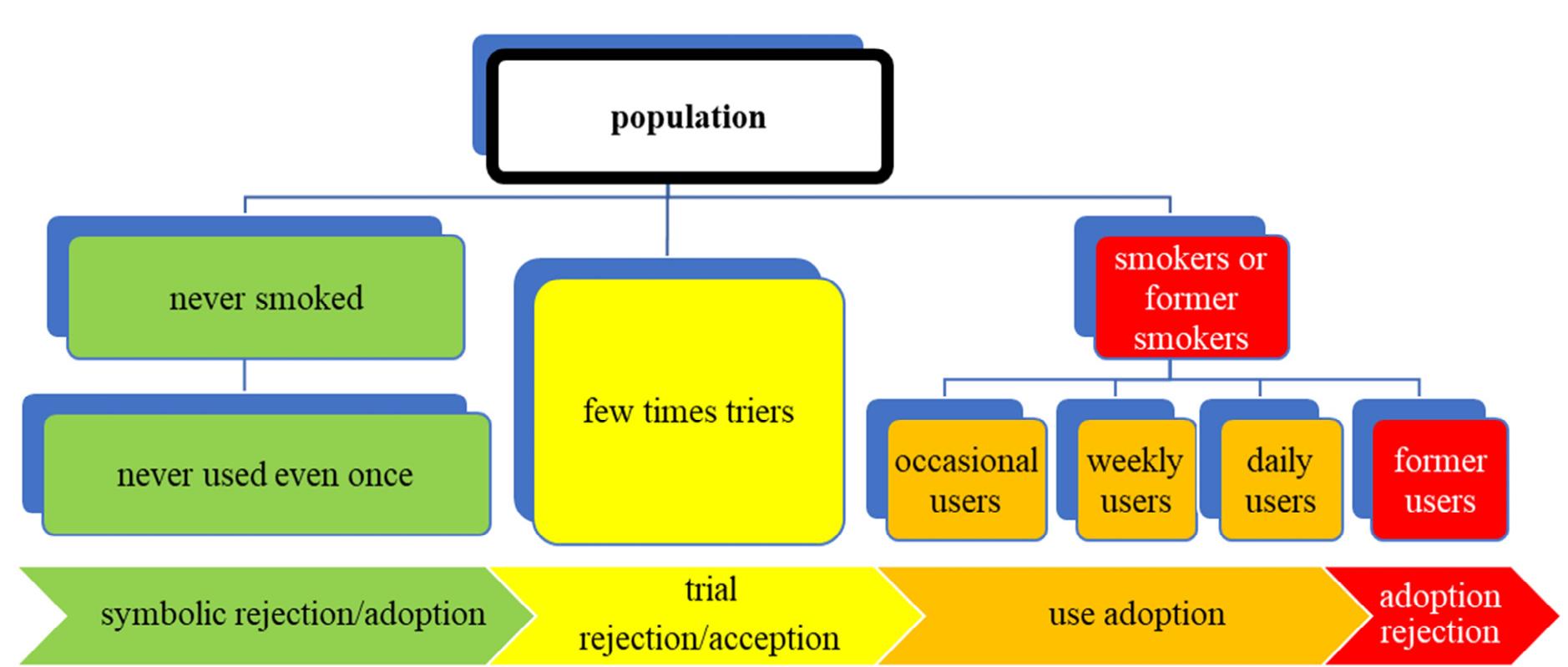 population

never smoked

never used even once

few times triers

smokers or former smokers

occasional users

weekly users

daily users

former users

symbolic rejection/adoption

trial rejection/acception

use adoption

adoption rejection